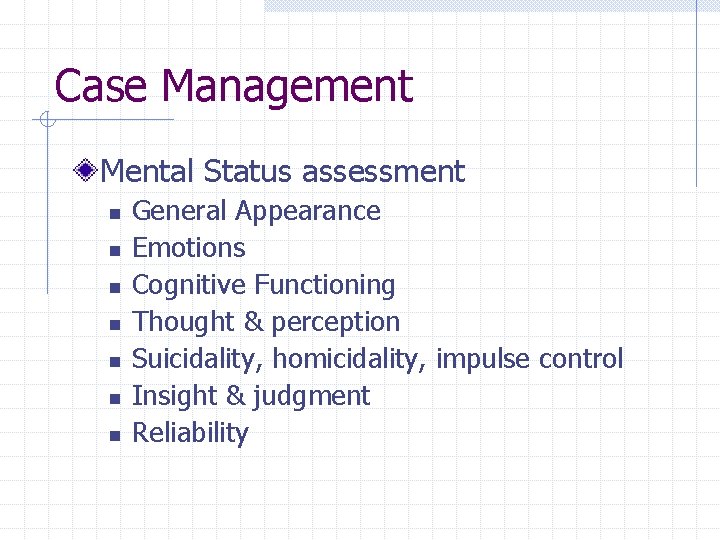 Case Management

Mental Status assessment
- General Appearance
- Emotions
- Cognitive Functioning
- Thought & perception
- Suicidality, homicidality, impulse control
- Insight & judgment
- Reliability